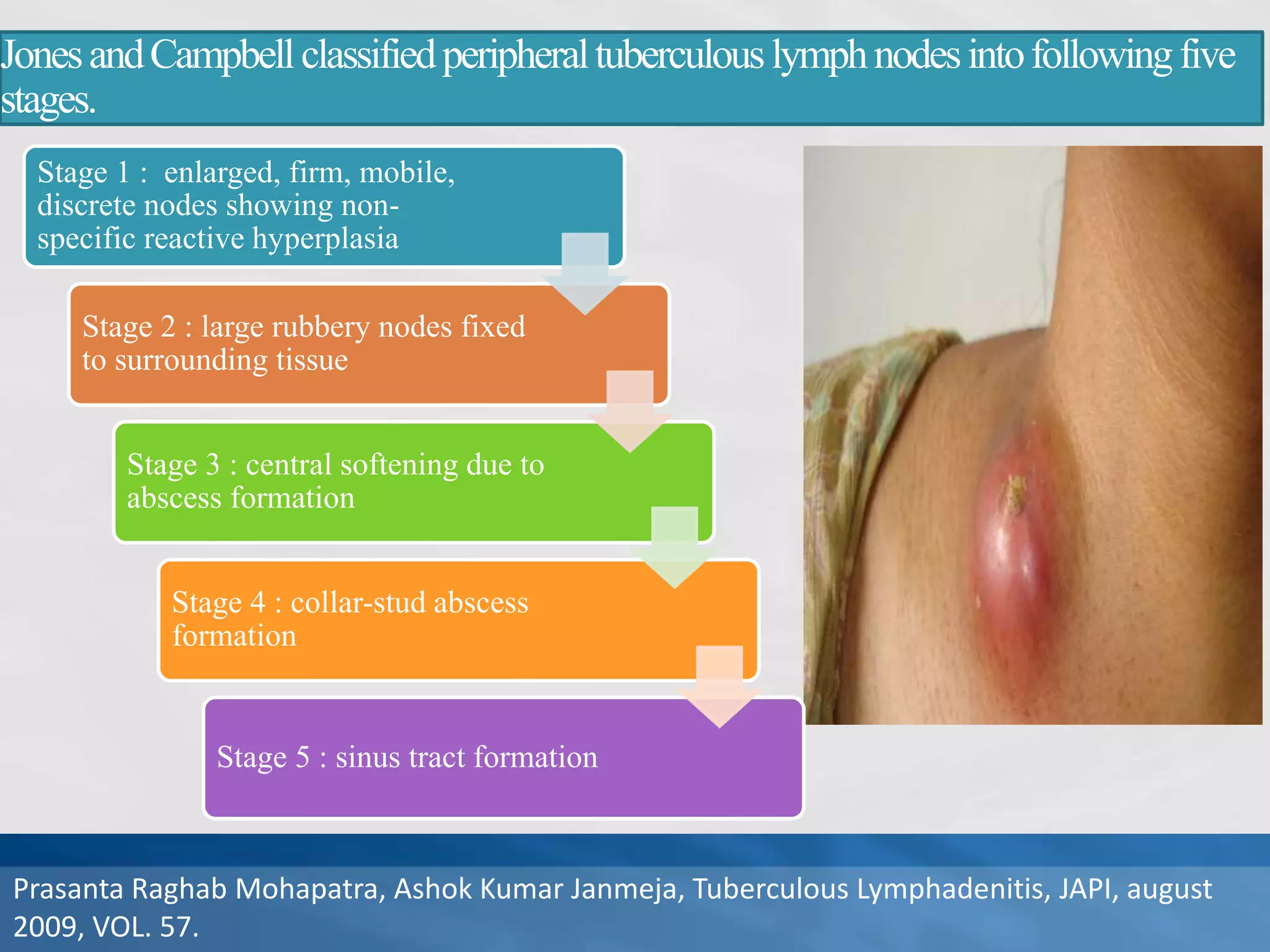 Jones and Campbell classified peripheral tuberculous lymph nodes into following five stages.

Stage 1 : enlarged, firm, mobile, discrete nodes showing non-specific reactive hyperplasia

Stage 2 : large rubbery nodes fixed to surrounding tissue

Stage 3 : central softening due to abscess formation

Stage 4 : collar-stud abscess formation

Stage 5 : sinus tract formation

Prasanta Raghab Mohapatra, Ashok Kumar Janmeja, Tuberculous Lymphadenitis, JAPI, august 2009, VOL. 57.